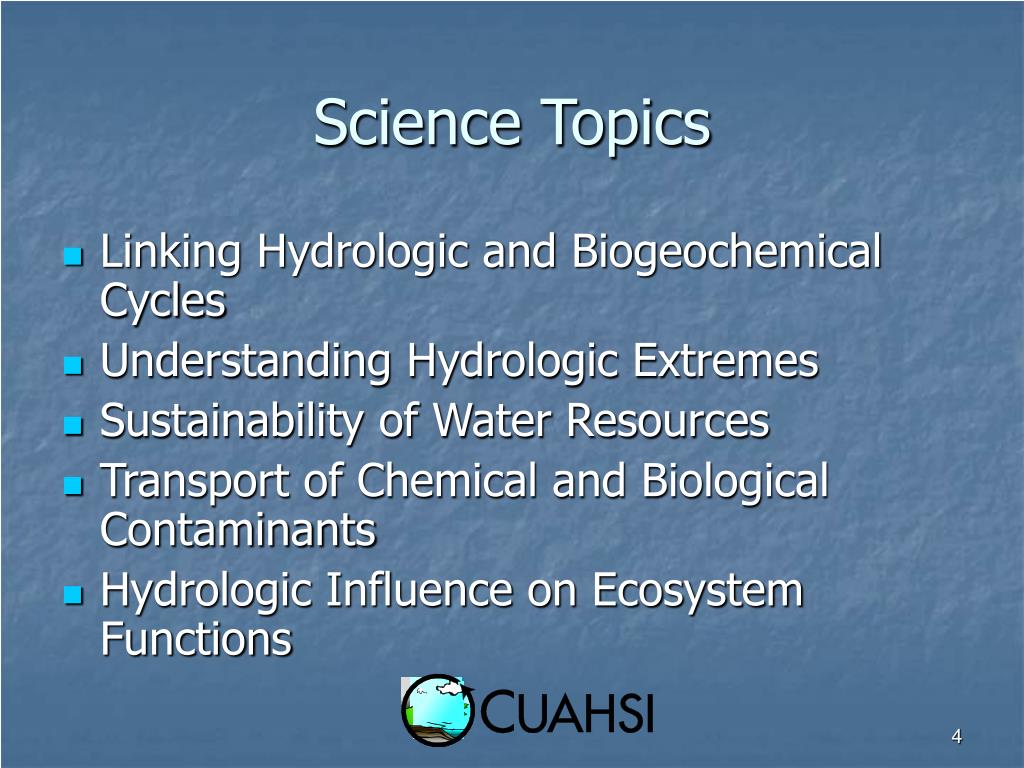 Science Topics

- Linking Hydrologic and Biogeochemical Cycles
- Understanding Hydrologic Extremes
- Sustainability of Water Resources
- Transport of Chemical and Biological Contaminants
- Hydrologic Influence on Ecosystem Functions

CUAHSI

4